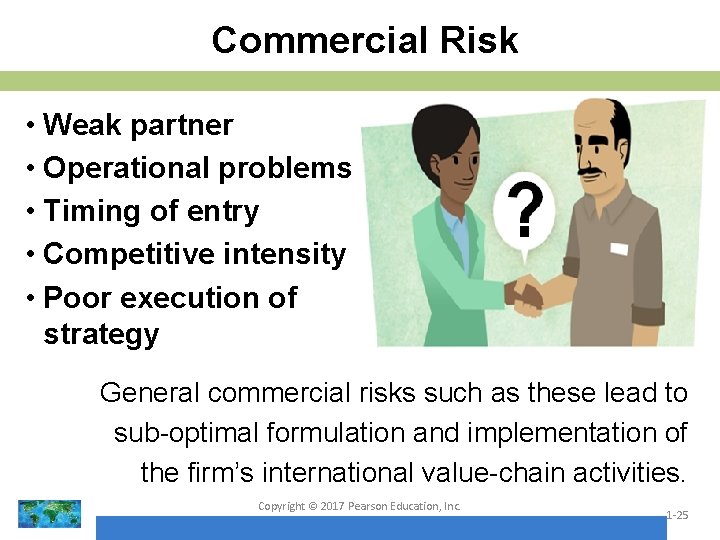 Commercial Risk

• Weak partner
• Operational problems
• Timing of entry
• Competitive intensity
• Poor execution of strategy

?

General commercial risks such as these lead to sub-optimal formulation and implementation of the firm's international value-chain activities.

Copyright © 2017 Pearson Education, Inc.

1-25